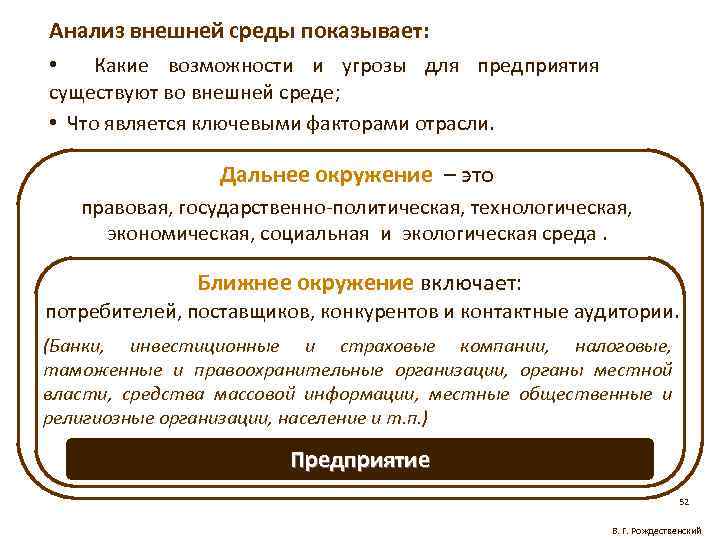 Анализ внешней среды показывает:

• Какие возможности и угрозы для предприятия существуют во внешней среде;

• Что является ключевыми факторами отрасли.

Дальнее окружение – это

правовая, государственно-политическая, технологическая, экономическая, социальная и экологическая среда .

Ближнее окружение включает:

потребителей, поставщиков, конкурентов и контактные аудитории.

(Банки, инвестиционные и страховые компании, налоговые, таможенные и правоохранительные организации, органы местной власти, средства массовой информации, местные общественные и религиозные организации, население и т.п.)

Предприятие

52

В. Г. Рождественский